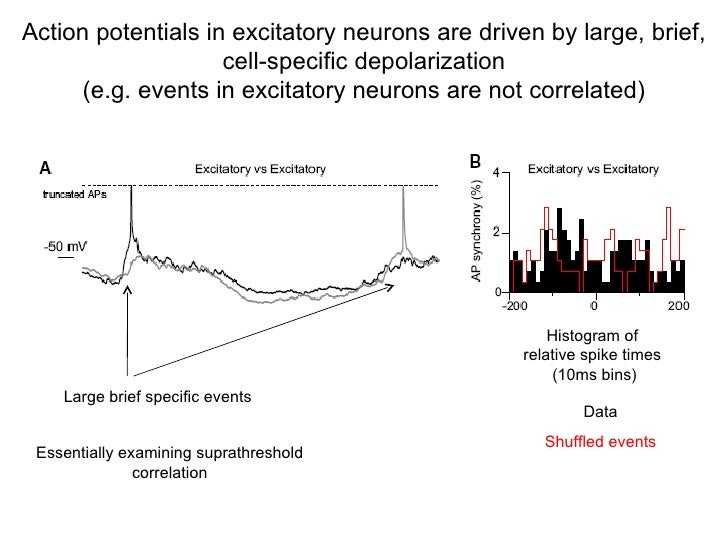 Action potentials in excitatory neurons are driven by large, brief, cell-specific depolarization
(e.g. events in excitatory neurons are not correlated)

A

Excitatory vs Excitatory

truncated APs

-50 mV

Large brief specific events

Essentially examining suprathreshold correlation

B

Excitatory vs Excitatory

AP synchrony (%)

4

2

0

-200

0

200

Histogram of relative spike times (10ms bins)

Data

Shuffled events